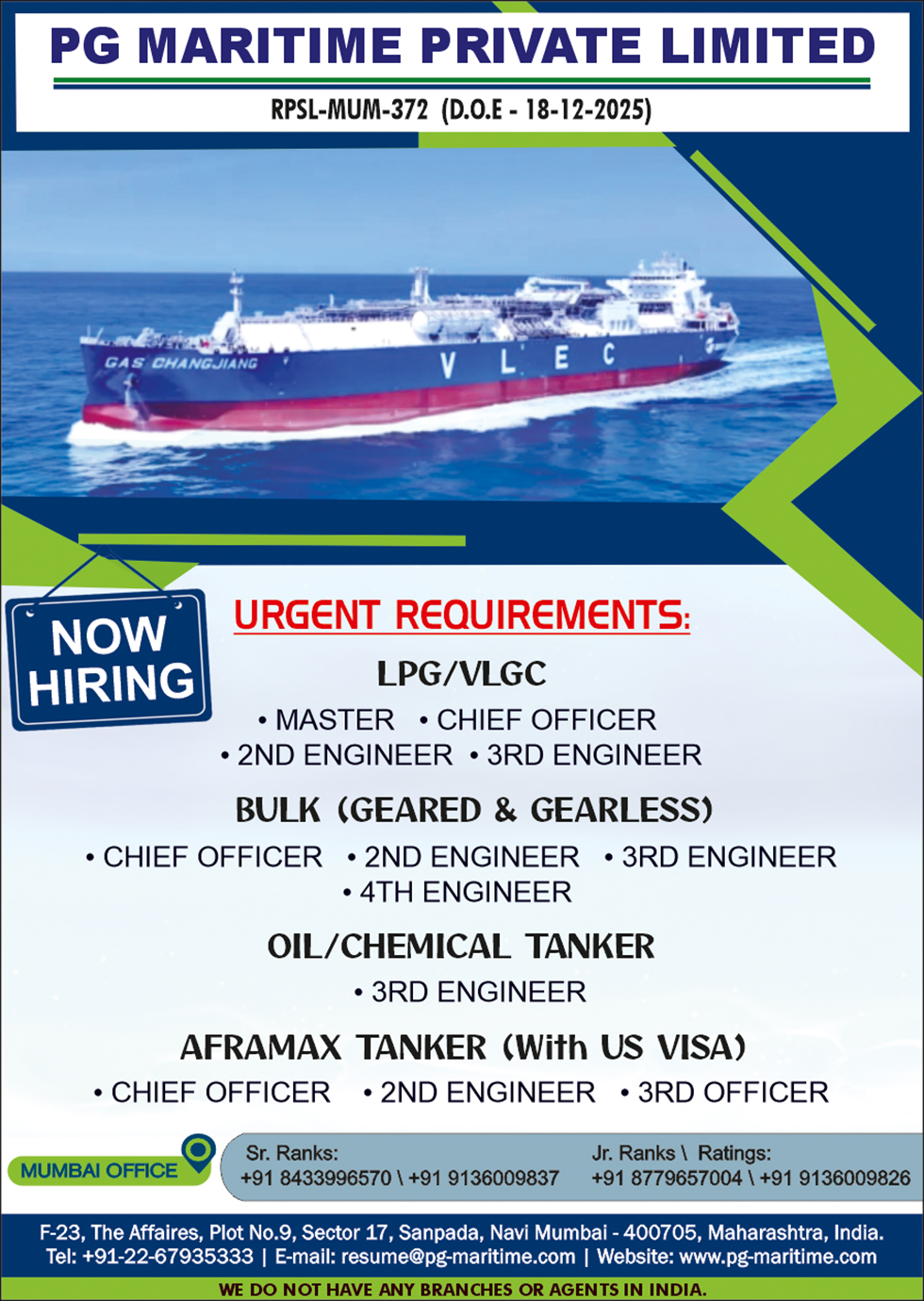 PG MARITIME PRIVATE LIMITED

RPSL-MUM-372 (D.O.E - 18-12-2025)

GAS CHANGJIANG

V L E C

NOW HIRING

URGENT REQUIREMENTS:

LPG/VLGC

• MASTER • CHIEF OFFICER
• 2ND ENGINEER • 3RD ENGINEER

BULK (GEARED & GEARLESS)

• CHIEF OFFICER • 2ND ENGINEER • 3RD ENGINEER
• 4TH ENGINEER

OIL/CHEMICAL TANKER

• 3RD ENGINEER

AFRAMAX TANKER (With US VISA)

• CHIEF OFFICER • 2ND ENGINEER • 3RD OFFICER

MUMBAI OFFICE

Sr. Ranks:
+91 8433996570 \ +91 9136009837

Jr. Ranks \ Ratings:
+91 8779657004 \ +91 9136009826

F-23, The Affaires, Plot No.9, Sector 17, Sanpada, Navi Mumbai - 400705, Maharashtra, India.
Tel: +91-22-67935333 | E-mail: resume@pg-maritime.com | Website: www.pg-maritime.com

WE DO NOT HAVE ANY BRANCHES OR AGENTS IN INDIA.